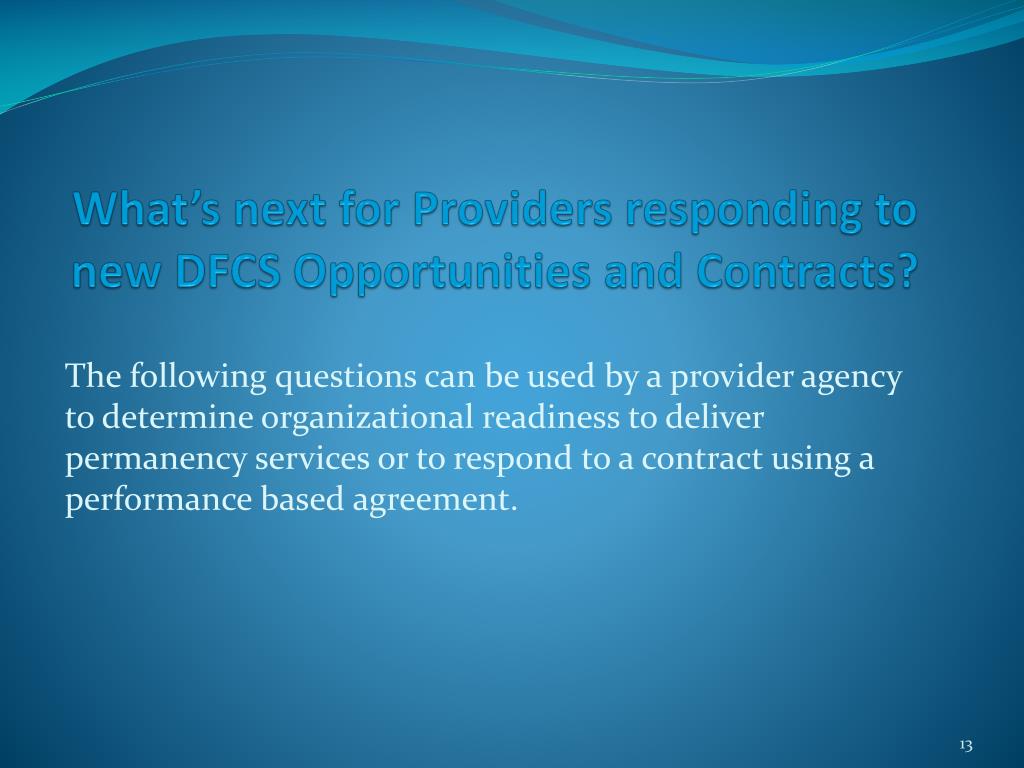 What’s next for Providers responding to new DFCS Opportunities and Contracts?

The following questions can be used by a provider agency to determine organizational readiness to deliver permanency services or to respond to a contract using a performance based agreement.

13